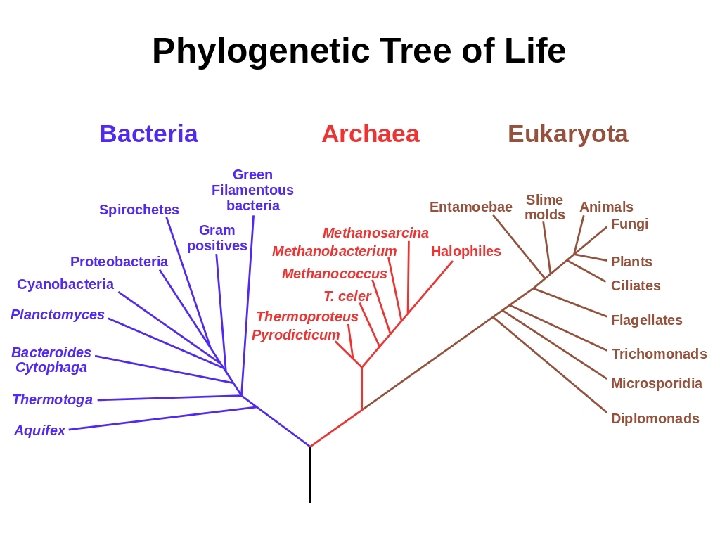 Phylogenetic Tree of Life

Bacteria

Archaea

Eukaryota

Green Filamentous bacteria

Spirochetes

Gram positives

Proteobacteria

Cyanobacteria

Planctomyces

Bacteroides Cytophaga

Thermotoga

Aquifex

Methanosarcina

Methanobacterium

Halophiles

Methanococcus

T. celer

Thermoproteus

Pyrodicticum

Entamoebae

Slime molds

Animals

Fungi

Plants

Ciliates

Flagellates

Trichomonads

Microsporidia

Diplomonads